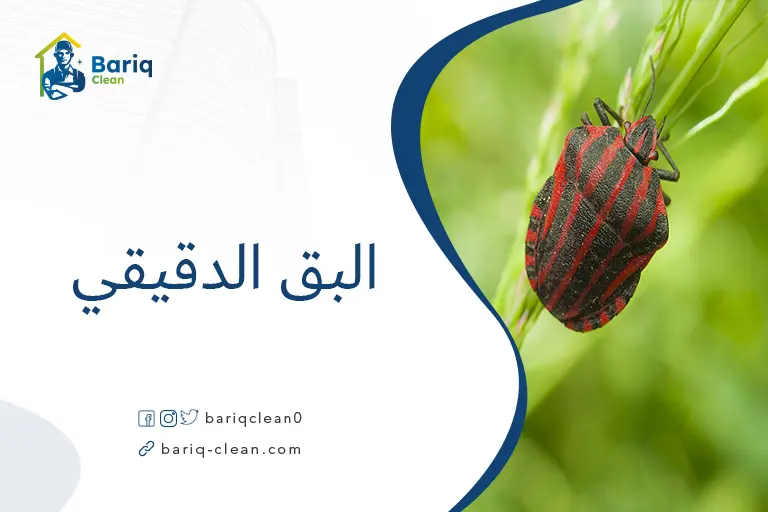 Bariq Clean

البق الدقيقي

bariqclean0

bariq-clean.com